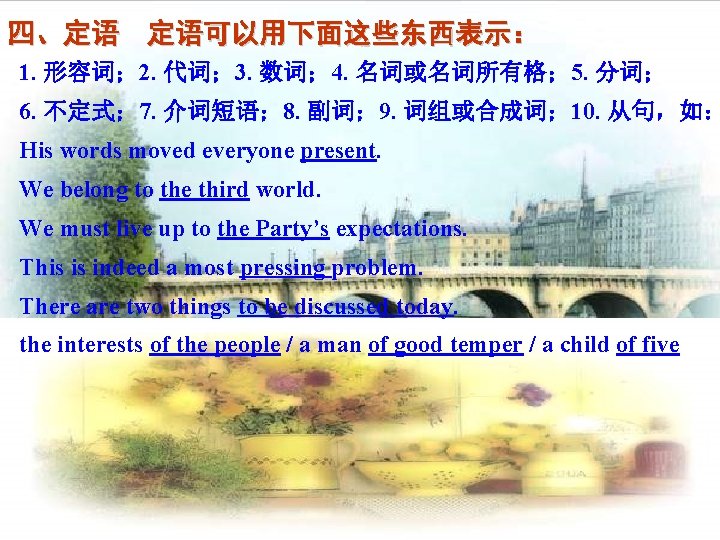 四、定语　定语可以用下面这些东西表示：

1. 形容词；2. 代词；3. 数词；4. 名词或名词所有格；5. 分词；6. 不定式；7. 介词短语；8. 副词；9. 词组或合成词；10. 从句，如：

His words moved everyone present.

We belong to the third world.

We must live up to the Party's expectations.

This is indeed a most pressing problem.

There are two things to be discussed today.

the interests of the people / a man of good temper / a child of five